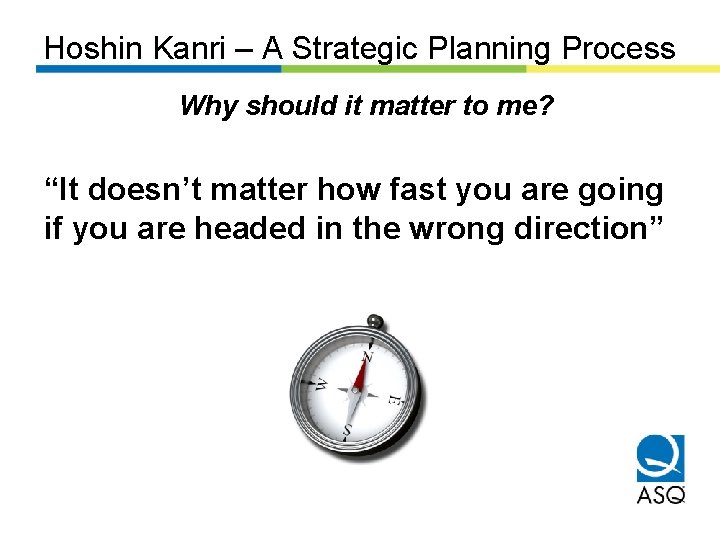 Hoshin Kanri – A Strategic Planning Process

Why should it matter to me?

“It doesn’t matter how fast you are going if you are headed in the wrong direction”

N
W
E
S

ASQ